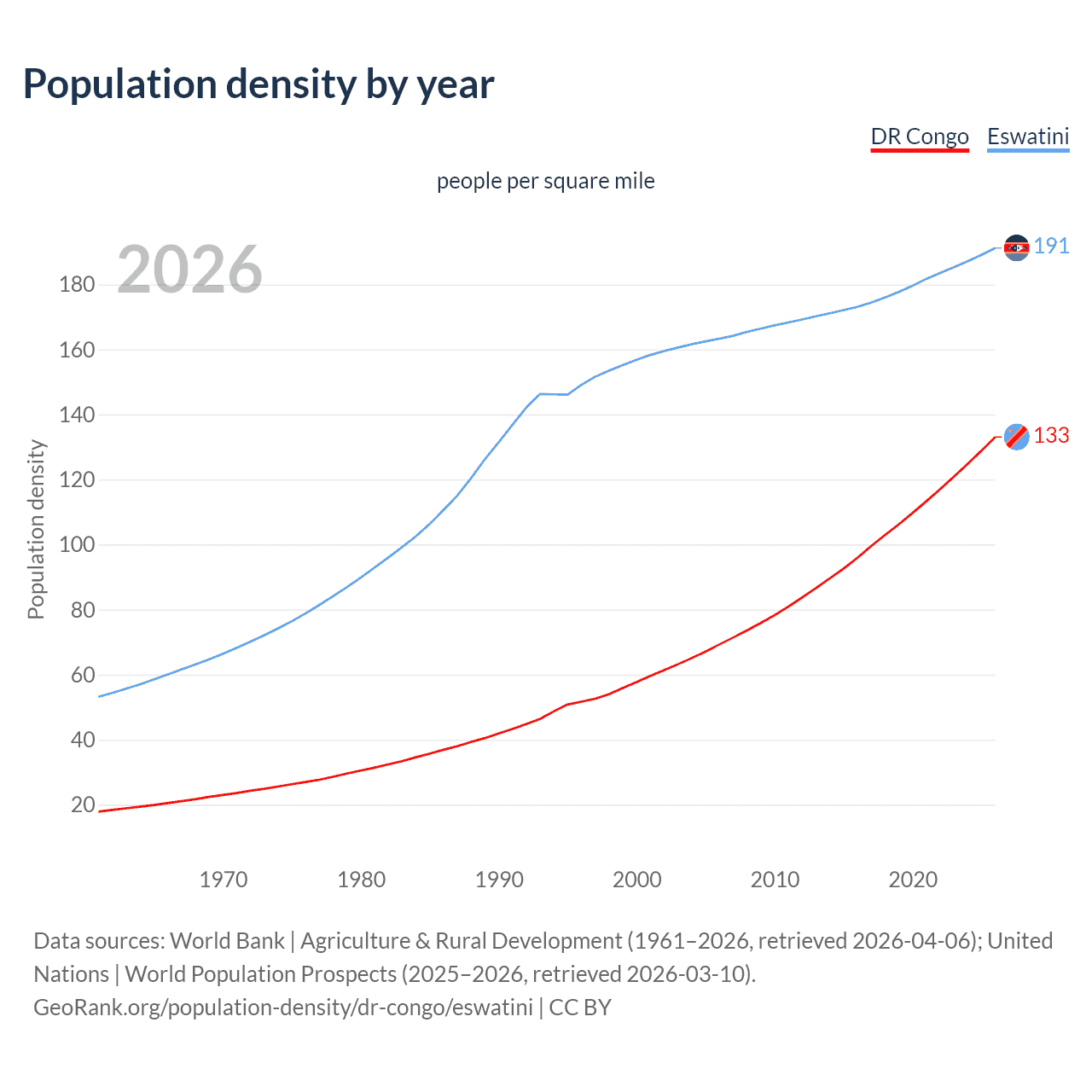 Population density by year

DR Congo Eswatini

people per square mile

2026

Population density

180
160
140
120
100
80
60
40
20

191
133

1970 1980 1990 2000 2010 2020

Data sources: World Bank | Agriculture & Rural Development (1961–2026, retrieved 2026-04-06); United Nations | World Population Prospects (2025–2026, retrieved 2026-03-10).
GeoRank.org/population-density/dr-congo/eswatini | CC BY